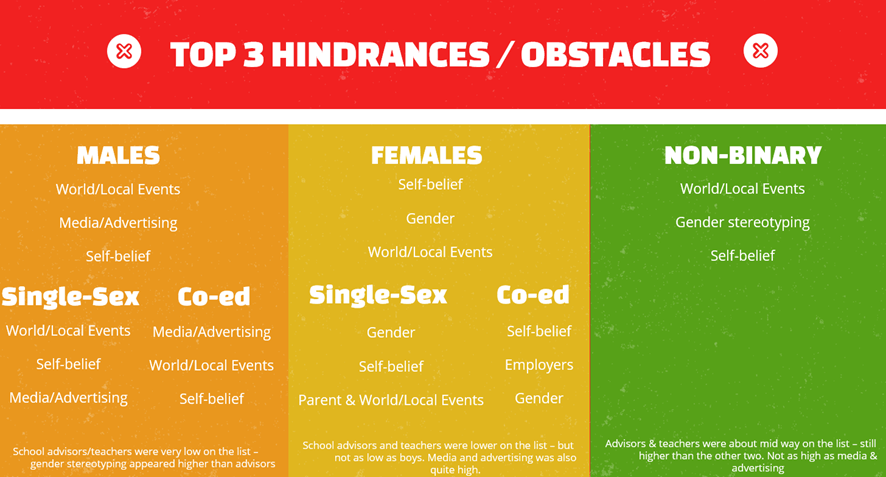 TOP 3 HINDRANCES / OBSTACLES

MALES

World/Local Events

Media/Advertising

Self-belief

Single-Sex

World/Local Events

Self-belief

Media/Advertising

Co-ed

Media/Advertising

World/Local Events

Self-belief

School advisors/teachers were very low on the list – gender stereotyping appeared higher than advisors

FEMALES

Self-belief

Gender

World/Local Events

Single-Sex

Gender

Self-belief

Parent & World/Local Events

Co-ed

Self-belief

Employers

Gender

School advisors and teachers were lower on the list – but not as low as boys. Media and advertising was also quite high.

NON-BINARY

World/Local Events

Gender stereotyping

Self-belief

Advisors & teachers were about mid way on the list – still higher than the other two. Not as high as media & advertising